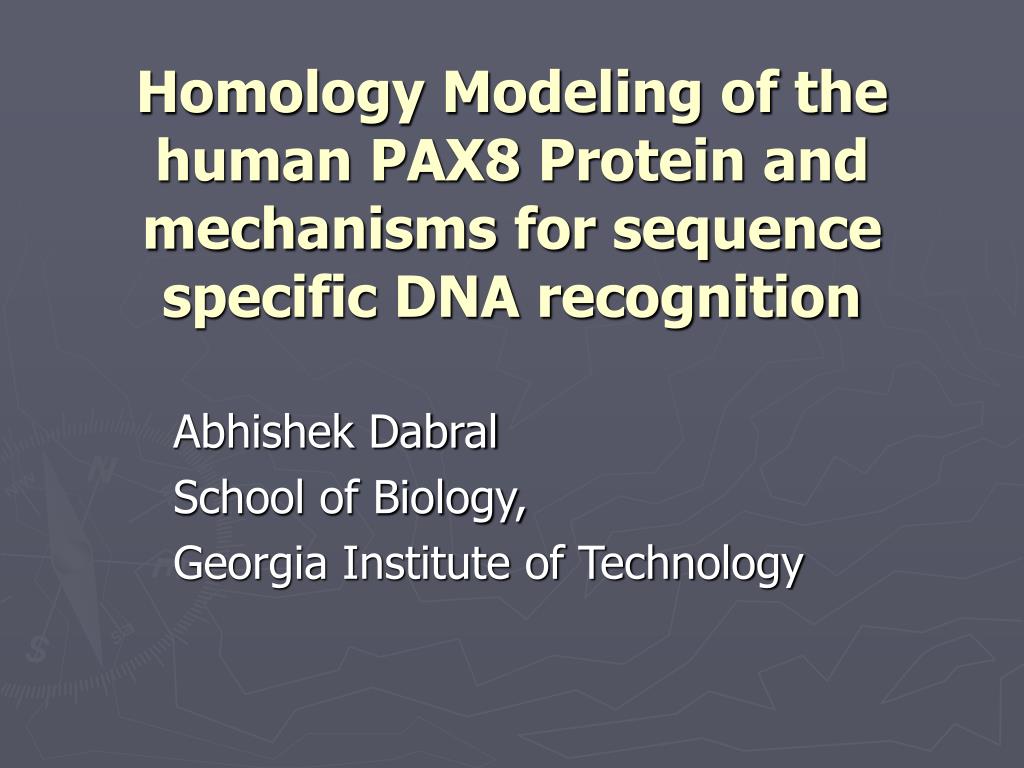 Homology Modeling of the human PAX8 Protein and mechanisms for sequence specific DNA recognition

Abhishek Dabral
School of Biology,
Georgia Institute of Technology